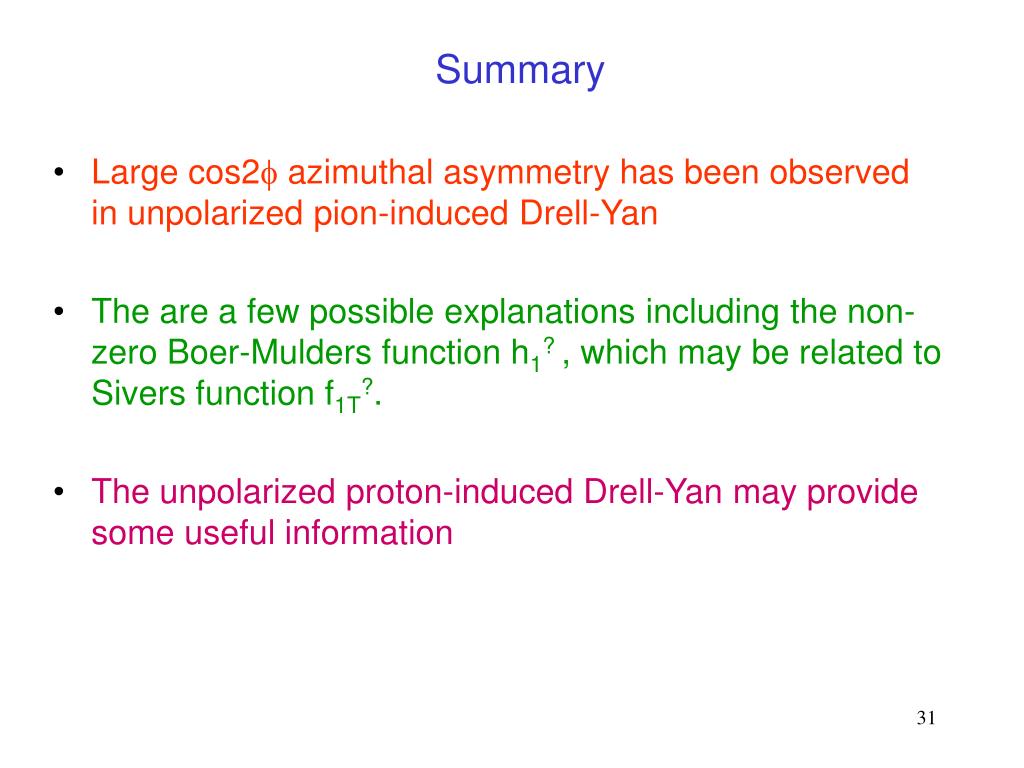 Summary

• Large cos2$\phi$ azimuthal asymmetry has been observed in unpolarized pion-induced Drell-Yan

• The are a few possible explanations including the non-zero Boer-Mulders function $h_1^?$ , which may be related to Sivers function $f_{1T}^?$.

• The unpolarized proton-induced Drell-Yan may provide some useful information

31